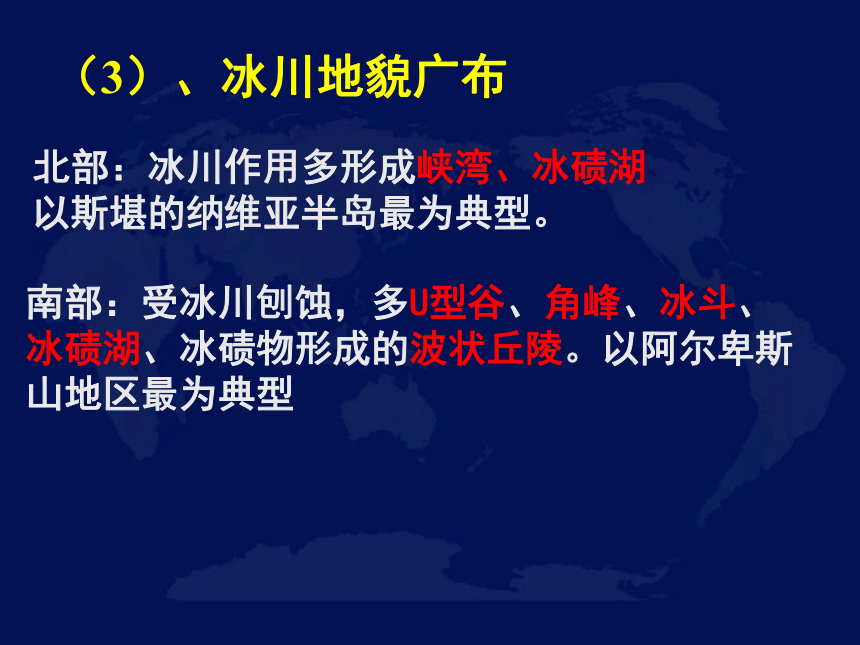 （3）、冰川地貌广布

北部：冰川作用多形成峡湾、冰碛湖
以斯堪的纳维亚半岛最为典型。

南部：受冰川刨蚀，多U型谷、角峰、冰斗、冰碛湖、冰碛物形成的波状丘陵。以阿尔卑斯山地区最为典型